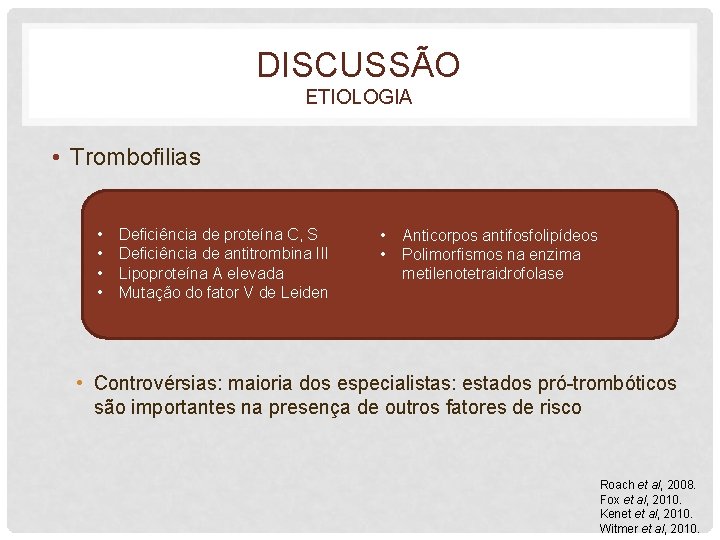 DISCUSSÃO
ETIOLOGIA

• Trombofilias

• Deficiência de proteína C, S
• Deficiência de antitrombina III
• Lipoproteína A elevada
• Mutação do fator V de Leiden

• Anticorpos antifosfolipídeos
• Polimorfismos na enzima metilenotetraidrofolase

• Controvérsias: maioria dos especialistas: estados pró-trombóticos são importantes na presença de outros fatores de risco

Roach et al, 2008.
Fox et al, 2010.
Kenet et al, 2010.
Witmer et al, 2010.